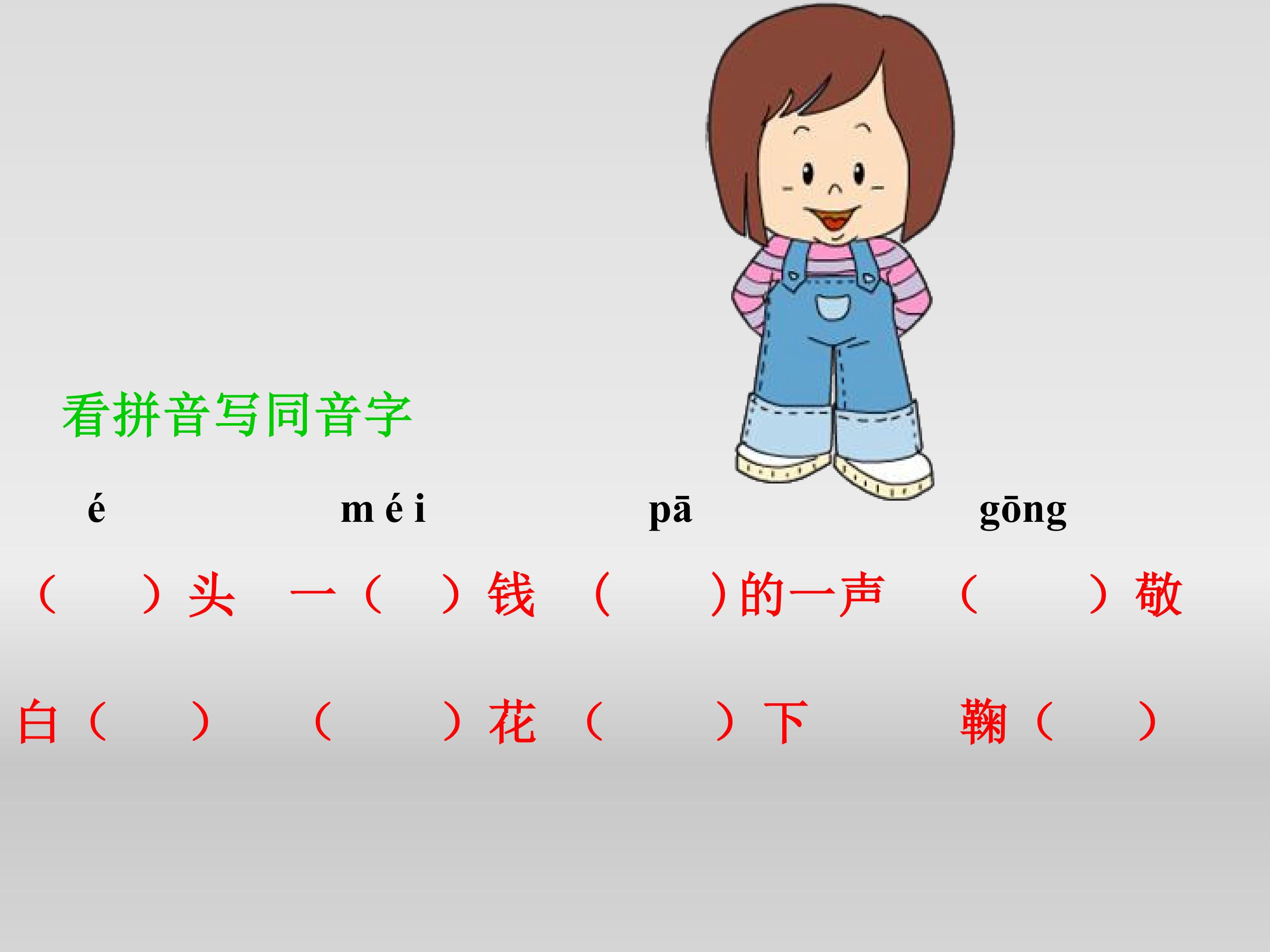 看拼音写同音字

é　　m é i　　pā　　gōng

（　）头　一（　）钱　（　）的一声　（　）敬

白（　）　（　）花　（　）下　鞠（　）